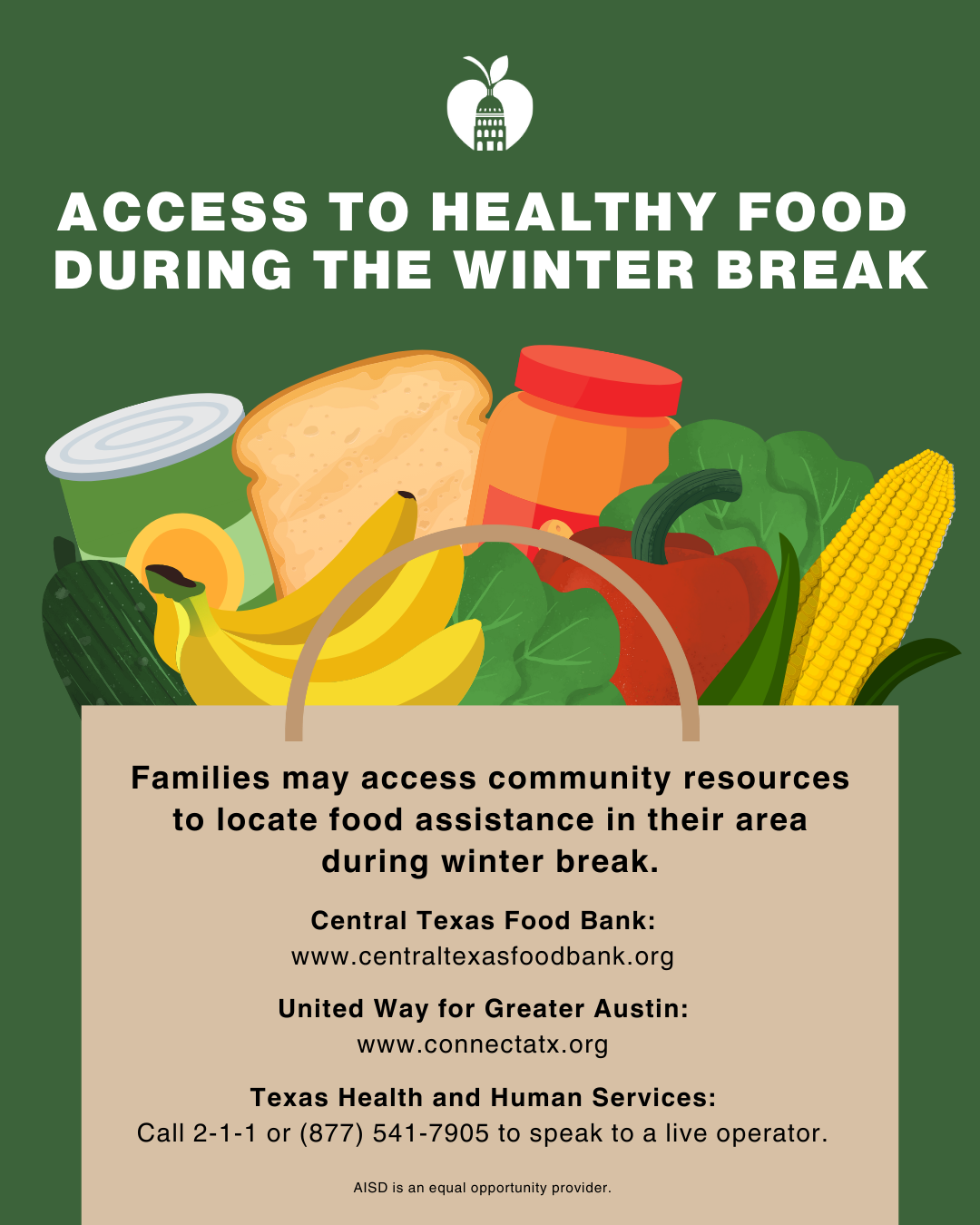 ACCESS TO HEALTHY FOOD DURING THE WINTER BREAK

Families may access community resources to locate food assistance in their area during winter break.

Central Texas Food Bank:
www.centraltexasfoodbank.org

United Way for Greater Austin:
www.connectatx.org

Texas Health and Human Services:
Call 2-1-1 or (877) 541-7905 to speak to a live operator.

AISD is an equal opportunity provider.